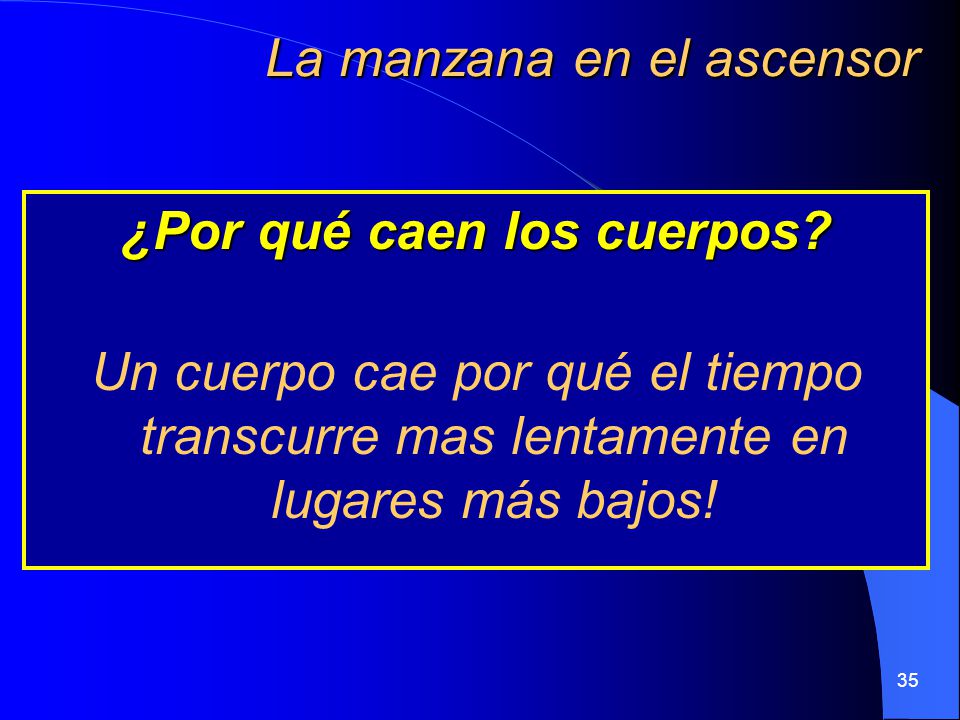 La manzana en el ascensor

¿Por qué caen los cuerpos?

Un cuerpo cae por qué el tiempo transcurre mas lentamente en lugares más bajos!

35